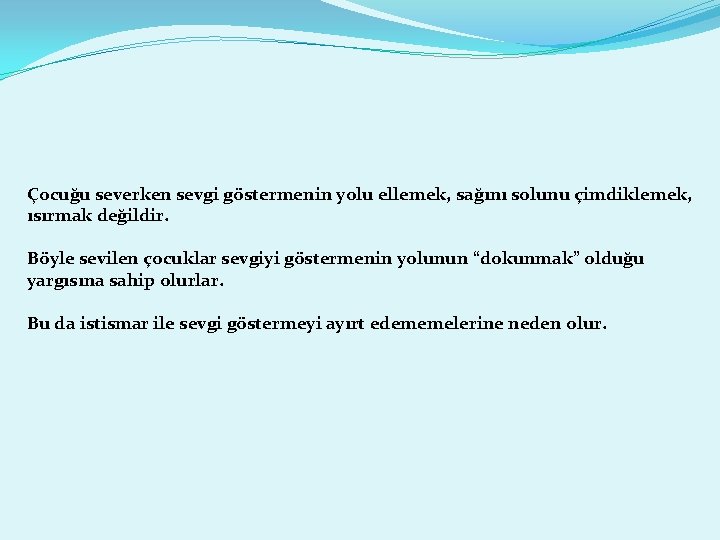 Çocuğu severken sevgi göstermenin yolu ellemek, sağını solunu çimdiklemek, ısırmak değildir.

Böyle sevilen çocuklar sevgiyi göstermenin yolunun “dokunmak” olduğu yargısına sahip olurlar.

Bu da istismar ile sevgi göstermeyi ayırt edememelerine neden olur.